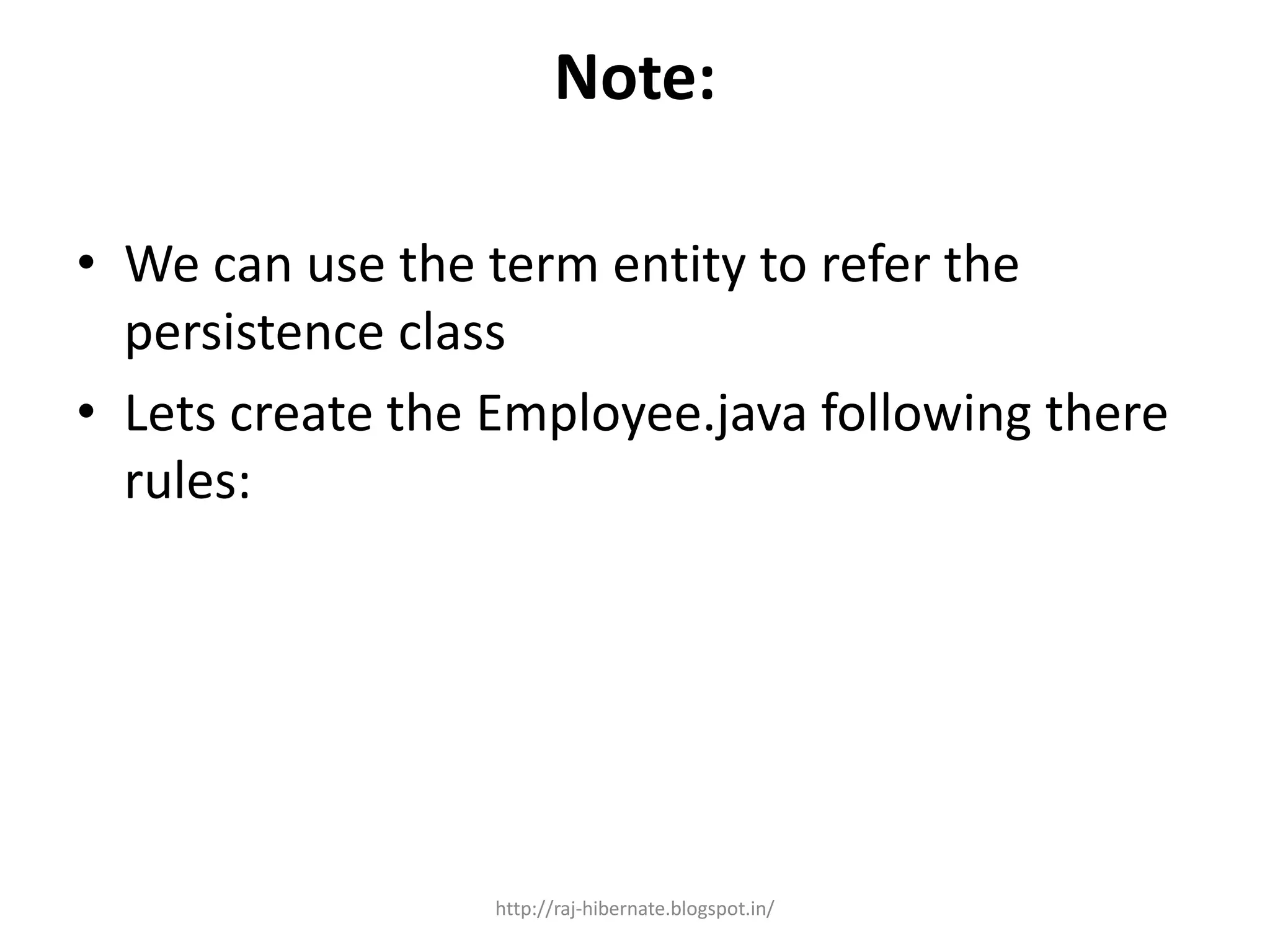 Note:

• We can use the term entity to refer the persistence class
• Lets create the Employee.java following there rules:

http://raj-hibernate.blogspot.in/